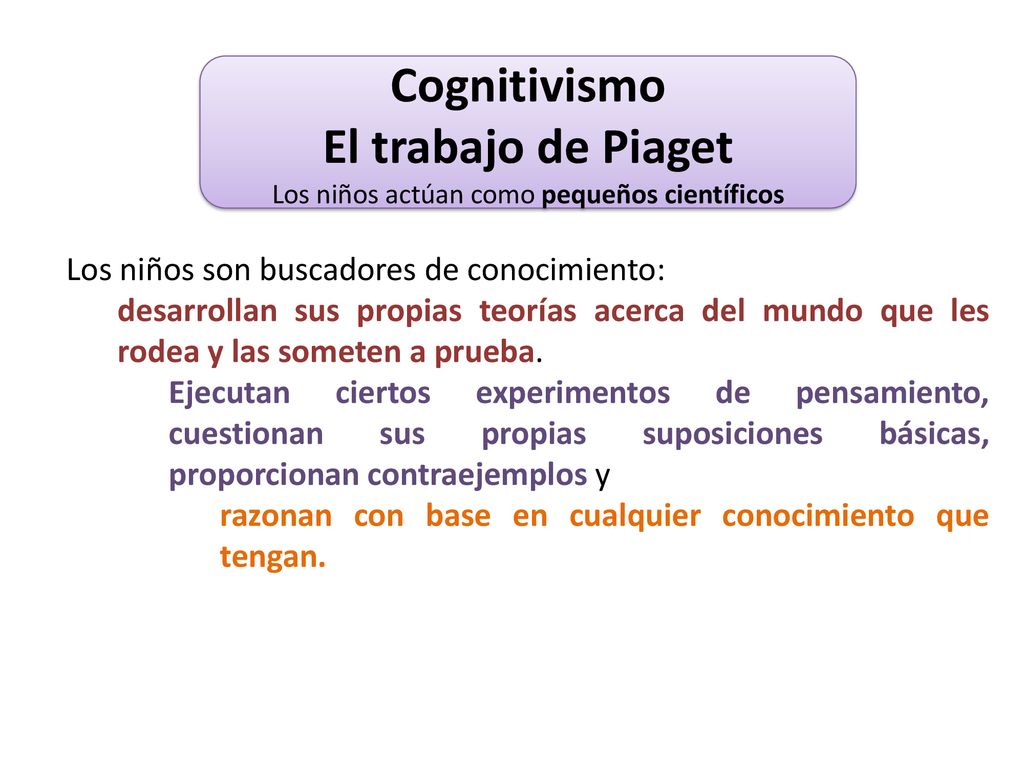 Cognitivismo
El trabajo de Piaget
Los niños actúan como pequeños científicos

Los niños son buscadores de conocimiento:

desarrollan sus propias teorías acerca del mundo que les rodea y las someten a prueba.

Ejecutan ciertos experimentos de pensamiento, cuestionan sus propias suposiciones básicas, proporcionan contraejemplos y

razonan con base en cualquier conocimiento que tengan.